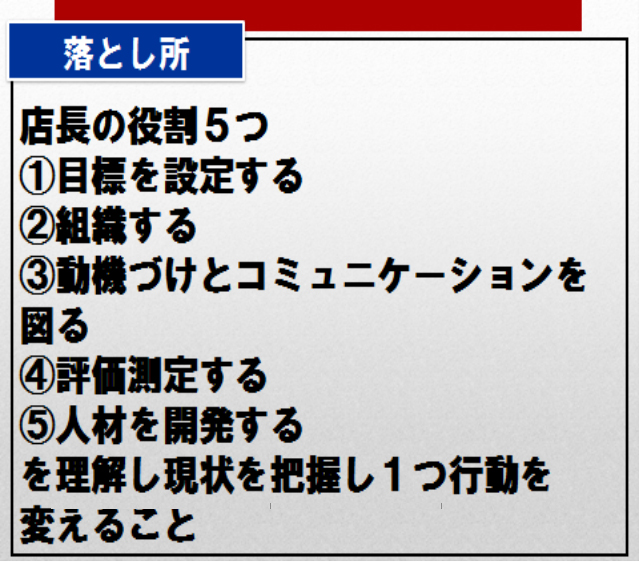 落とし所

店長の役割５つ
①目標を設定する
②組織する
③動機づけとコミュニケーションを図る
④評価測定する
⑤人材を開発する
を理解し現状を把握し１つ行動を変えること